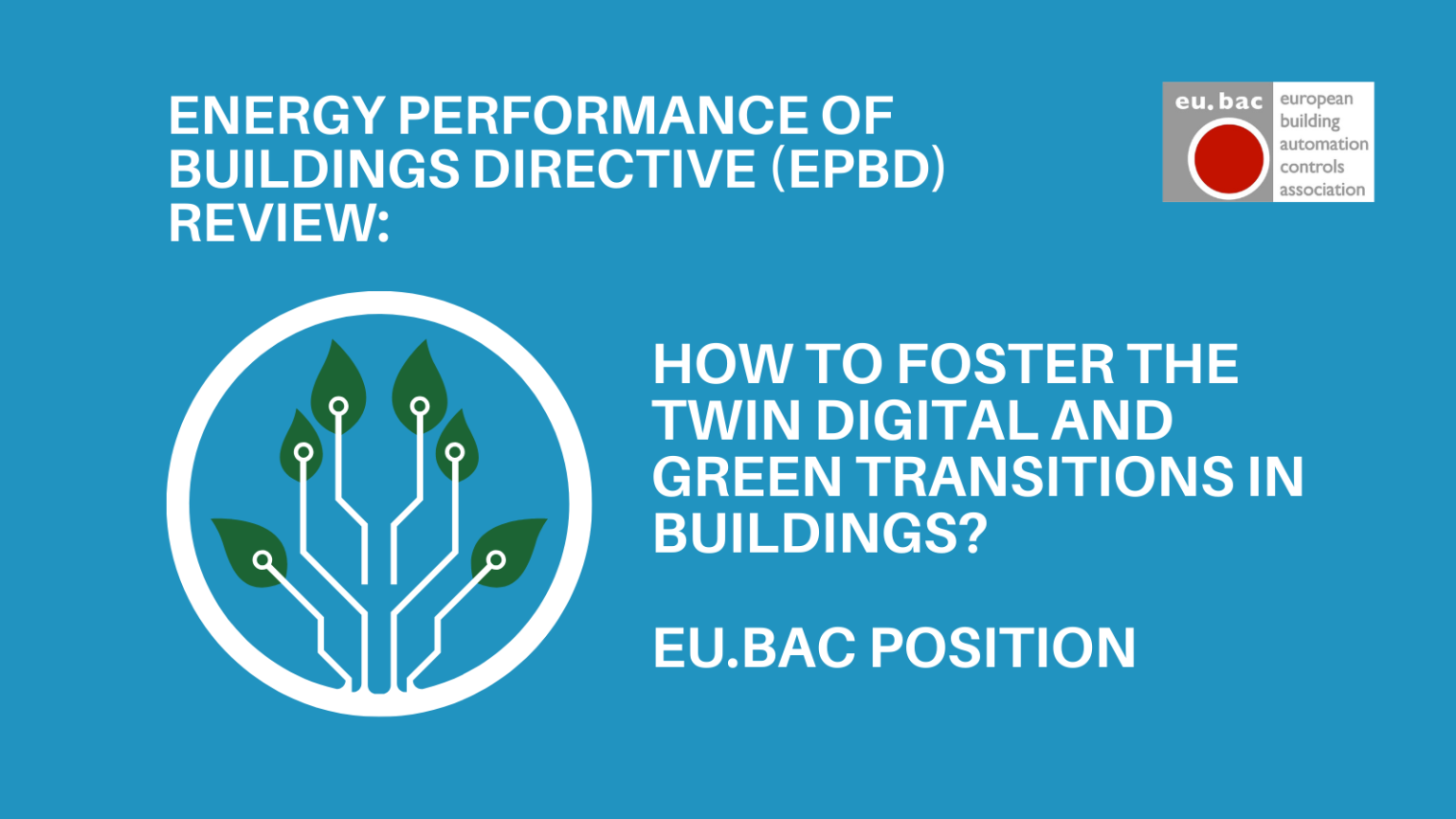 ENERGY PERFORMANCE OF BUILDINGS DIRECTIVE (EPBD) REVIEW:

eu.bac
european building automation controls association

HOW TO FOSTER THE TWIN DIGITAL AND GREEN TRANSITIONS IN BUILDINGS?

EU.BAC POSITION